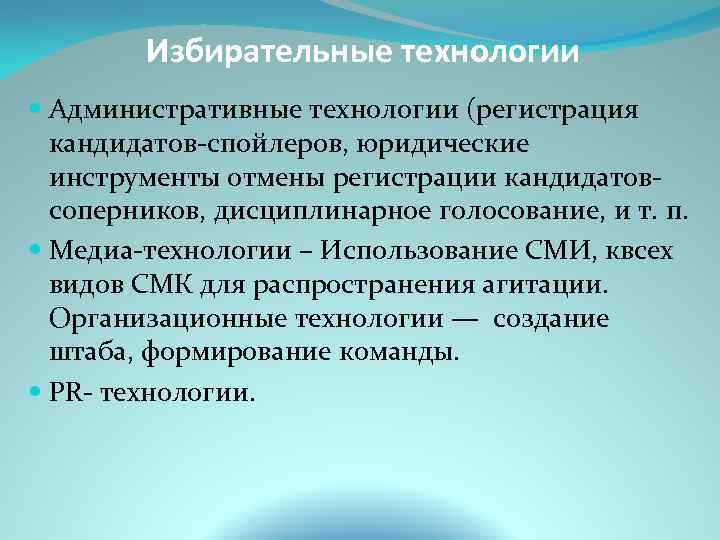 Избирательные технологии

Административные технологии (регистрация кандидатов-спойлеров, юридические инструменты отмены регистрации кандидатов-соперников, дисциплинарное голосование, и т. п.

Медиа-технологии – Использование СМИ, квсех видов СМК для распространения агитации. Организационные технологии — создание штаба, формирование команды.

PR- технологии.